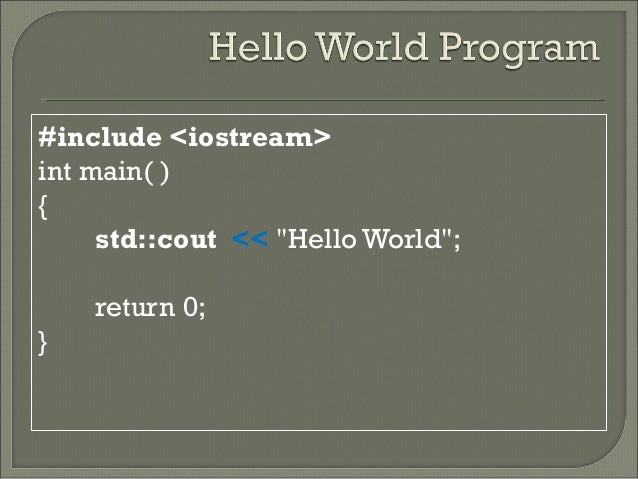 Hello World Program

#include <iostream>
int main( )
{
std::cout << "Hello World";

return 0;
}